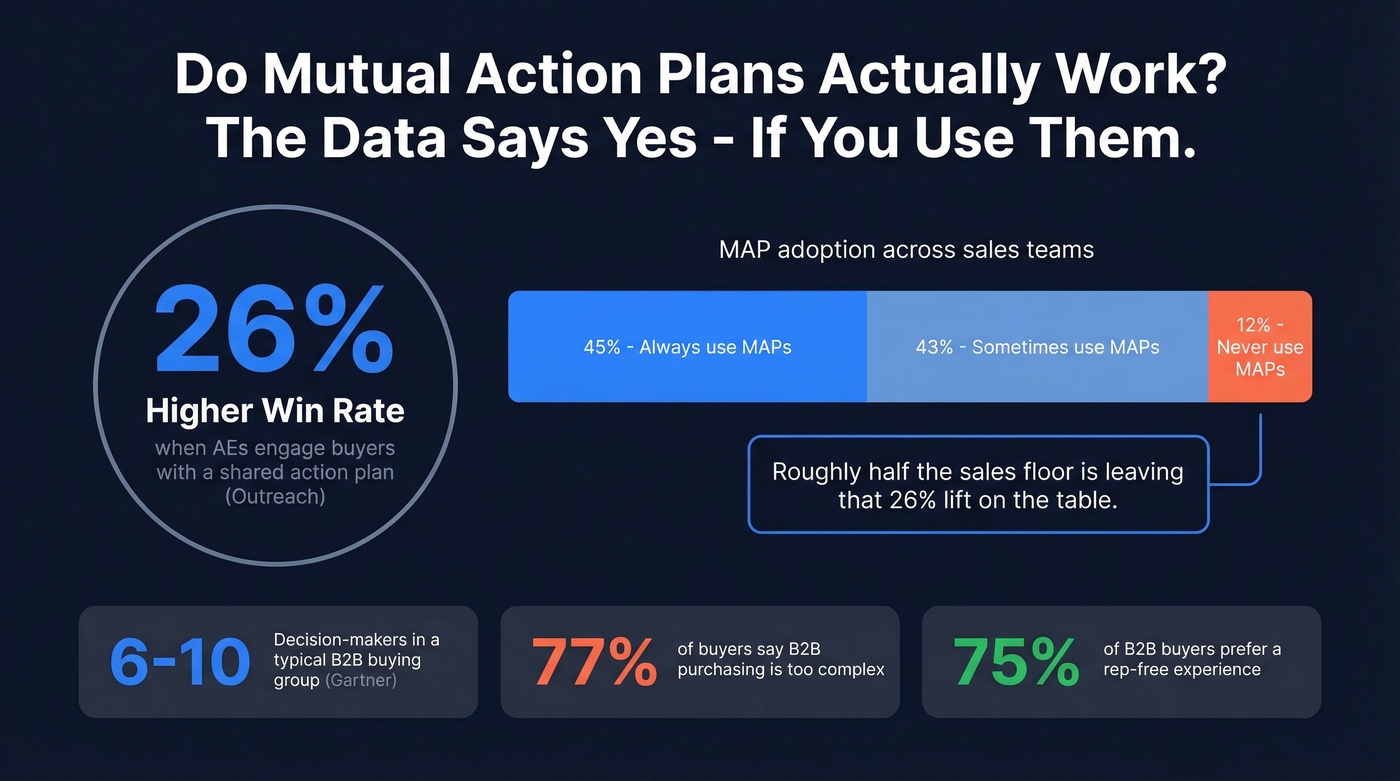 Do Mutual Action Plans Actually Work? The Data Says Yes - If You Use Them.

26%
Higher Win Rate
when AEs engage buyers with a shared action plan (Outreach)

MAP adoption across sales teams

45% - Always use MAPs
43% - Sometimes use MAPs
12% - Never use MAPs

Roughly half the sales floor is leaving that 26% lift on the table.

6-10
Decision-makers in a typical B2B buying group (Gartner)

77%
of buyers say B2B purchasing is too complex

75%
of B2B buyers prefer a rep-free experience